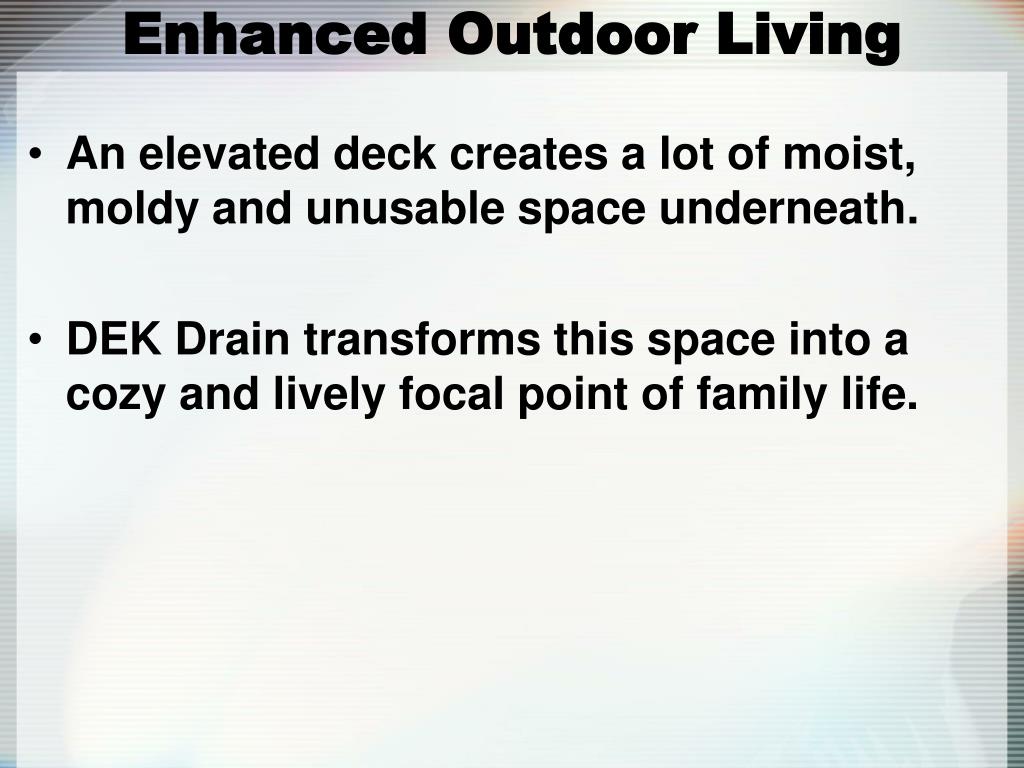 Enhanced Outdoor Living

• An elevated deck creates a lot of moist, moldy and unusable space underneath.

• DEK Drain transforms this space into a cozy and lively focal point of family life.